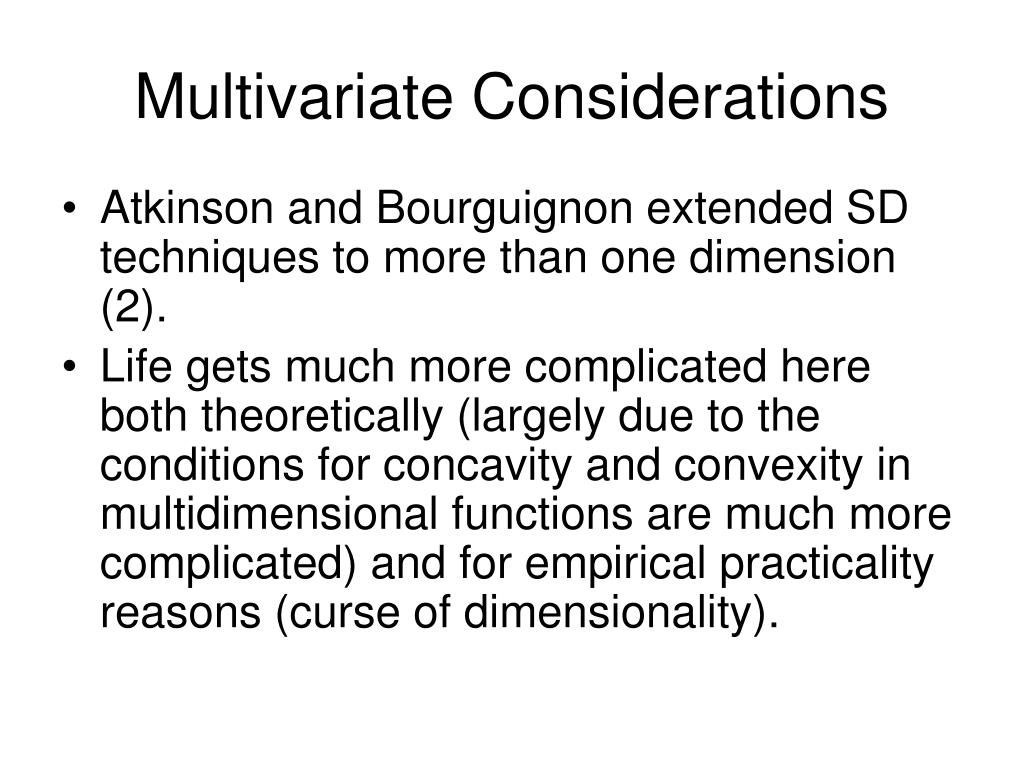 Multivariate Considerations

• Atkinson and Bourguignon extended SD techniques to more than one dimension (2).
• Life gets much more complicated here both theoretically (largely due to the conditions for concavity and convexity in multidimensional functions are much more complicated) and for empirical practicality reasons (curse of dimensionality).